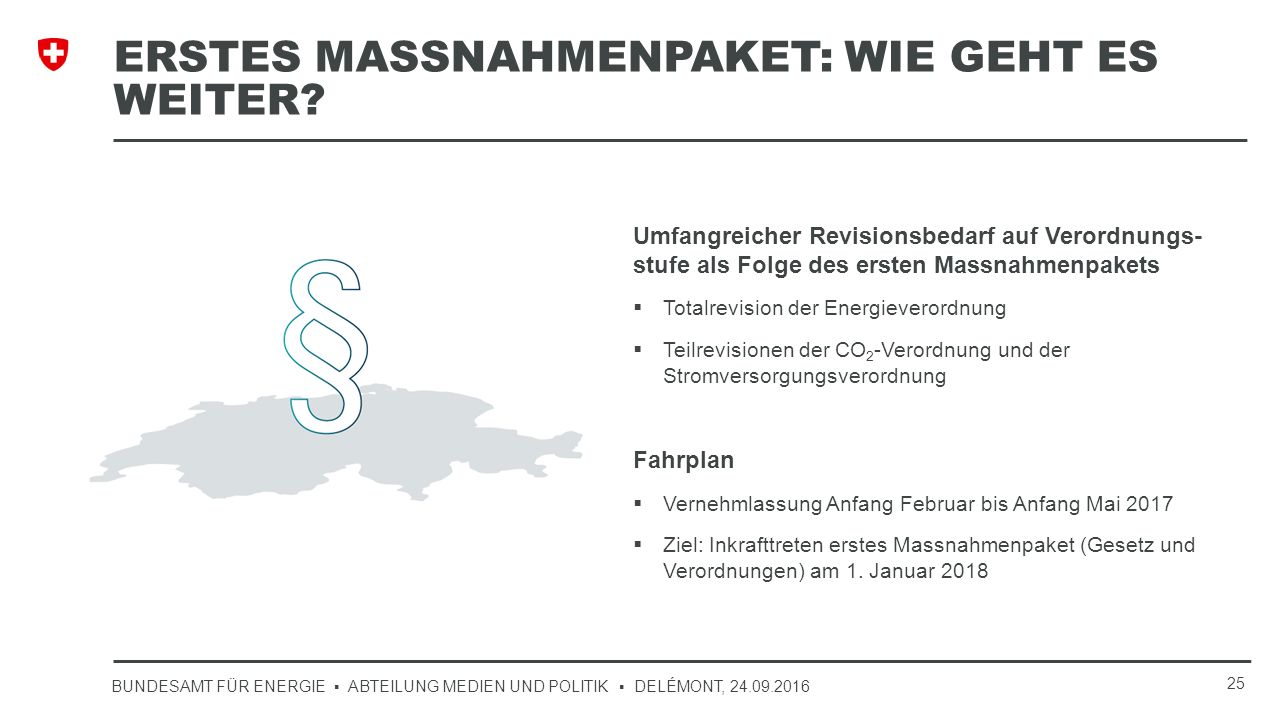 ERSTES MASSNAHMENPAKET: WIE GEHT ES WEITER?

§

Umfangreicher Revisionsbedarf auf Verordnungsstufe als Folge des ersten Massnahmenpakets

▪ Totalrevision der Energieverordnung

▪ Teilrevisionen der $CO_2$-Verordnung und der Stromversorgungsverordnung

Fahrplan

▪ Vernehmlassung Anfang Februar bis Anfang Mai 2017

▪ Ziel: Inkrafttreten erstes Massnahmenpaket (Gesetz und Verordnungen) am 1. Januar 2018

BUNDESAMT FÜR ENERGIE ▪ ABTEILUNG MEDIEN UND POLITIK ▪ DELÉMONT, 24.09.2016

25